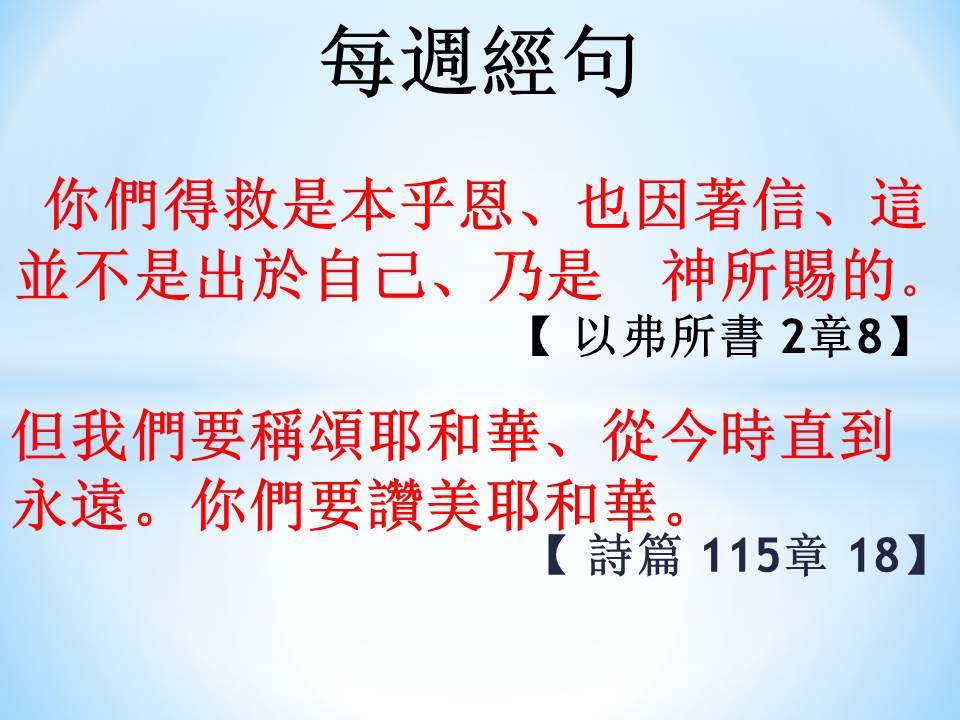 每週經句

你們得救是本乎恩、也因著信、這並不是出於自己、乃是　神所賜的。
【 以弗所書 2章8】

但我們要稱頌耶和華、從今時直到永遠。你們要讚美耶和華。
【 詩篇 115章 18】